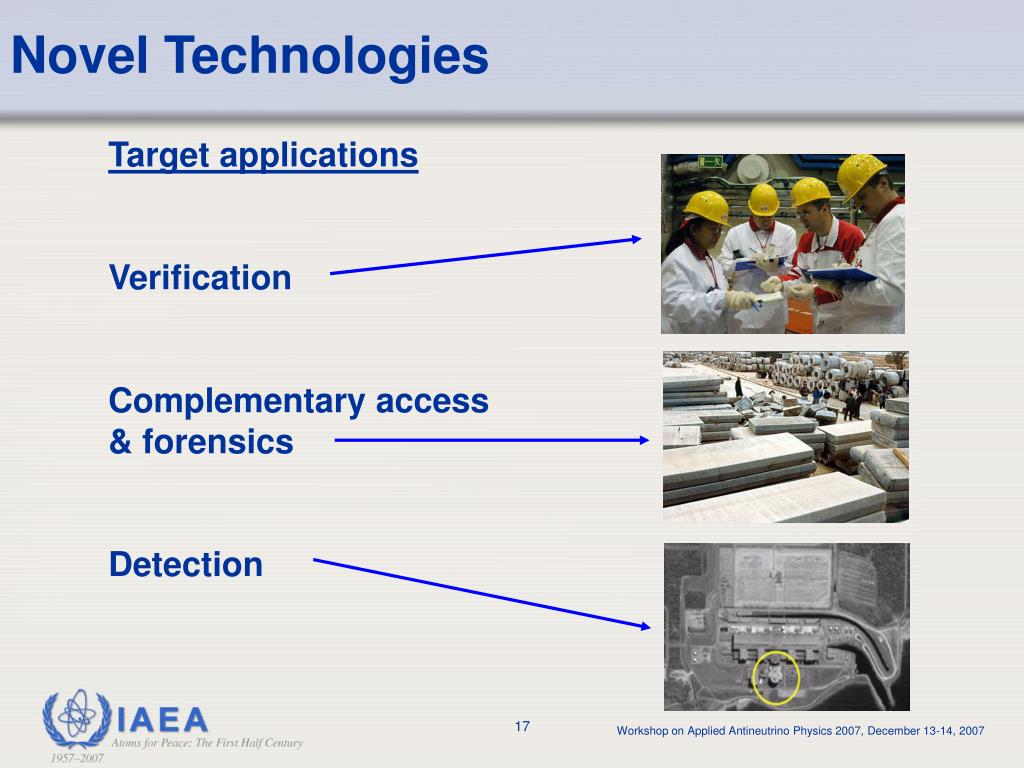 Novel Technologies

Target applications

Verification

Complementary access & forensics

Detection

IAEA
Atoms for Peace: The First Half Century
1957–2007

17

Workshop on Applied Antineutrino Physics 2007, December 13-14, 2007